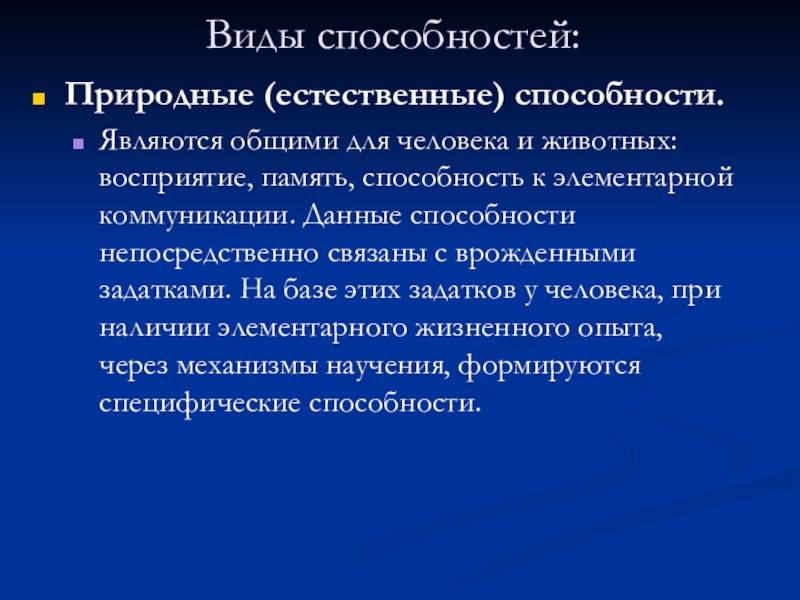 Виды способностей:

Природные (естественные) способности.

Являются общими для человека и животных: восприятие, память, способность к элементарной коммуникации. Данные способности непосредственно связаны с врожденными задатками. На базе этих задатков у человека, при наличии элементарного жизненного опыта, через механизмы научения, формируются специфические способности.